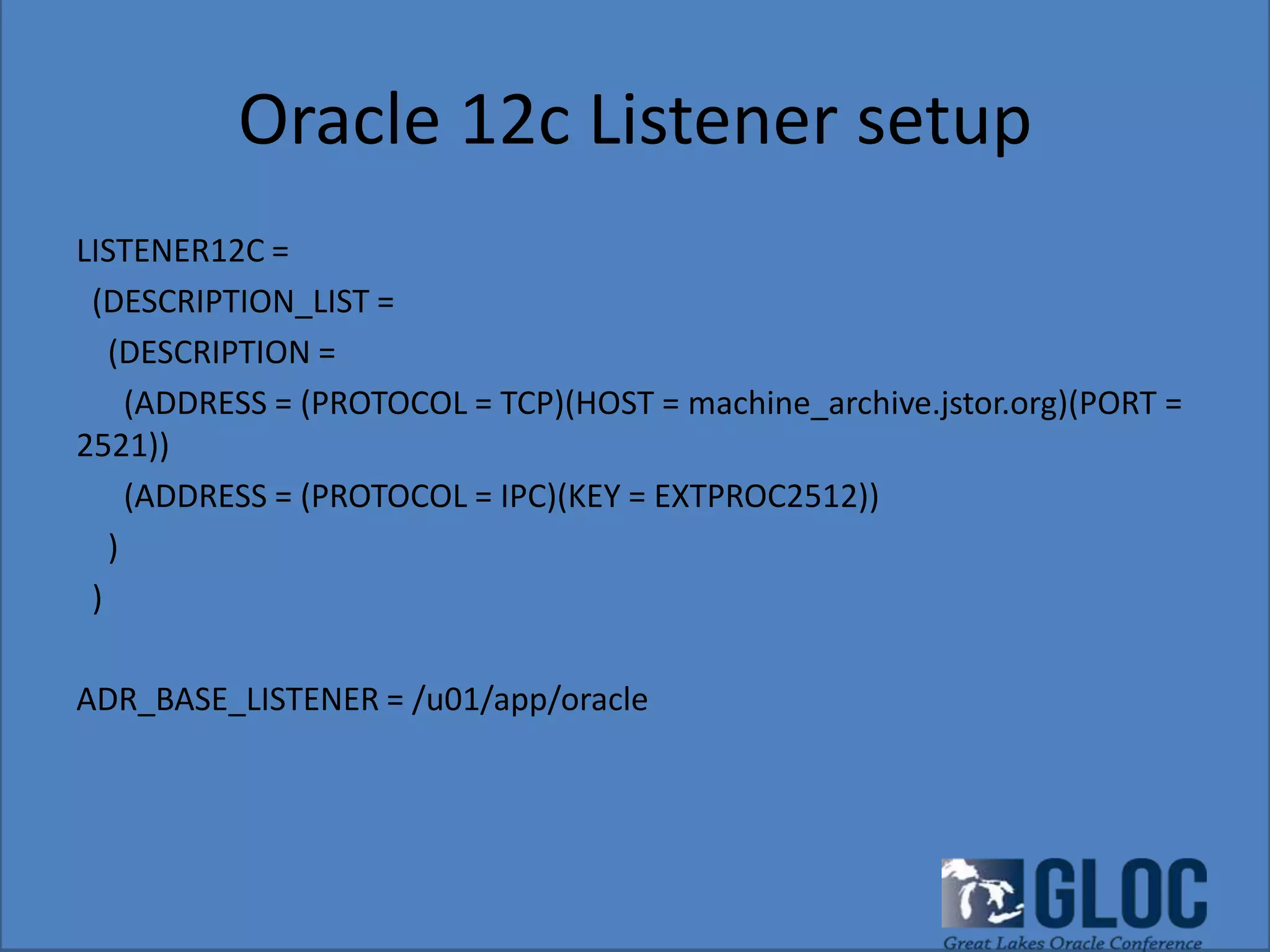 Oracle 12c Listener setup

LISTENER12C =
(DESCRIPTION_LIST =
(DESCRIPTION =
(ADDRESS = (PROTOCOL = TCP)(HOST = machine_archive.jstor.org)(PORT = 2521))
(ADDRESS = (PROTOCOL = IPC)(KEY = EXTPROC2512))
)
)

ADR_BASE_LISTENER = /u01/app/oracle

GLOC
Great Lakes Oracle Conference